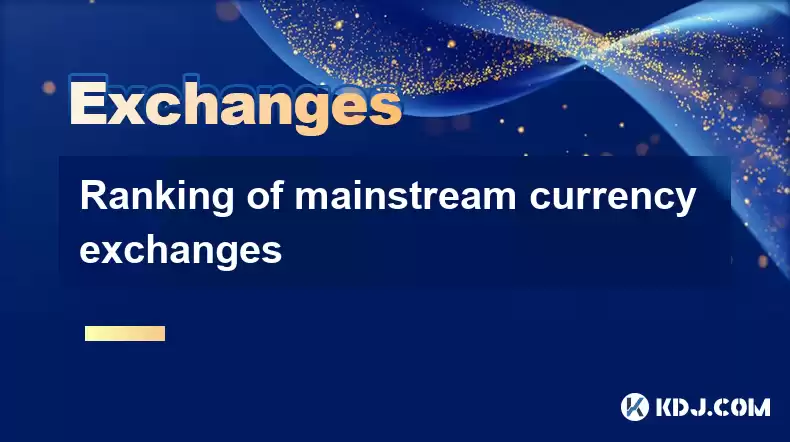 Exchanges

Ranking of mainstream currency exchanges

KDJ.COM